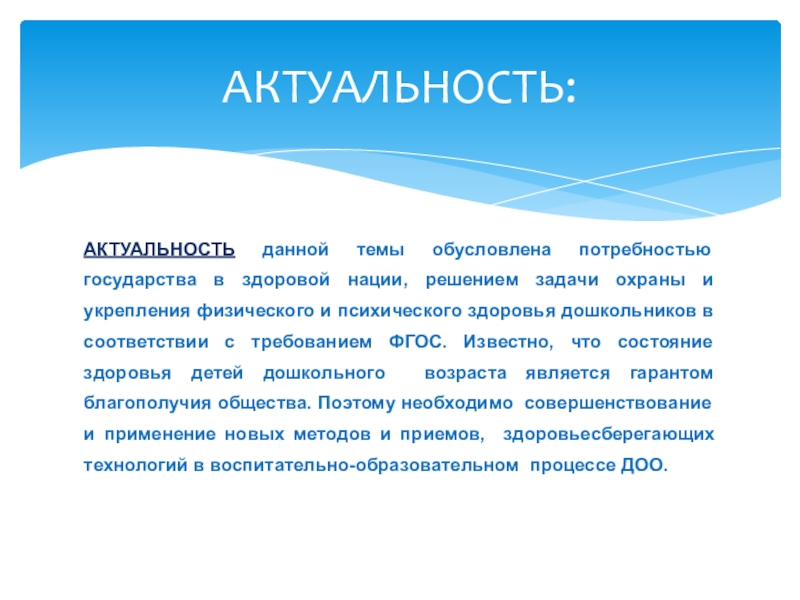 АКТУАЛЬНОСТЬ:

АКТУАЛЬНОСТЬ данной темы обусловлена потребностью государства в здоровой нации, решением задачи охраны и укрепления физического и психического здоровья дошкольников в соответствии с требованием ФГОС. Известно, что состояние здоровья детей дошкольного возраста является гарантом благополучия общества. Поэтому необходимо совершенствование и применение новых методов и приемов, здоровьесберегающих технологий в воспитательно-образовательном процессе ДОО.